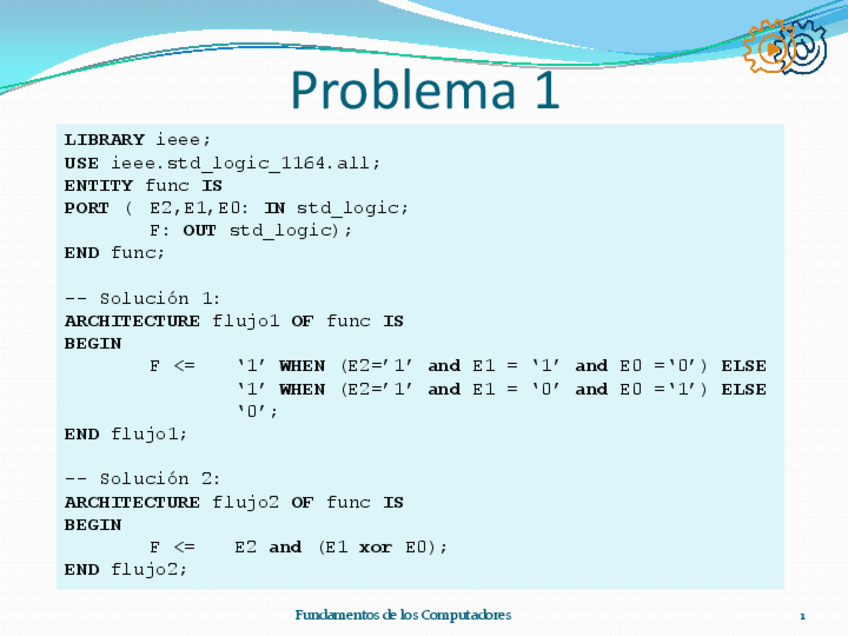 Problema 1

LIBRARY ieee;
USE ieee.std_logic_1164.all;
ENTITY func IS
PORT ( E2,E1,E0: IN std_logic;
F: OUT std_logic);
END func;

-- Solución 1:
ARCHITECTURE flujo1 OF func IS
BEGIN
F <= ‘1’ WHEN (E2=’1’ and E1 = ‘1’ and E0 =‘0’) ELSE
‘1’ WHEN (E2=’1’ and E1 = ‘0’ and E0 =‘1’) ELSE
‘0’;
END flujo1;

-- Solución 2:
ARCHITECTURE flujo2 OF func IS
BEGIN
F <= E2 and (E1 xor E0);
END flujo2;

Fundamentos de los Computadores

1